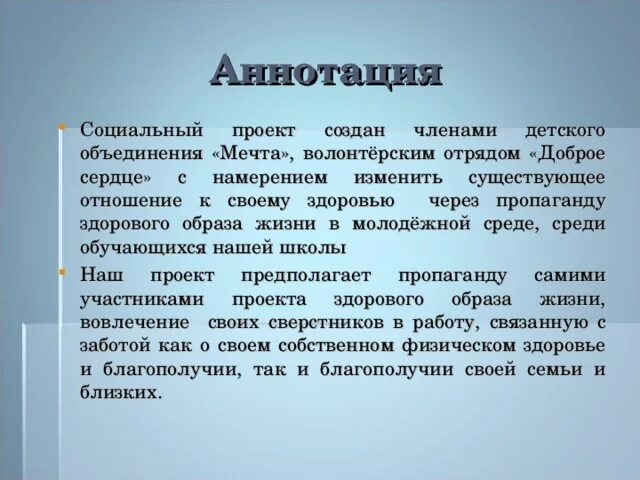 Аннотация

Социальный проект создан членами детского объединения «Мечта», волонтёрским отрядом «Доброе сердце» с намерением изменить существующее отношение к своему здоровью через пропаганду здорового образа жизни в молодёжной среде, среди обучающихся нашей школы

Наш проект предполагает пропаганду самими участниками проекта здорового образа жизни, вовлечение своих сверстников в работу, связанную с заботой как о своем собственном физическом здоровье и благополучии, так и благополучии своей семьи и близких.